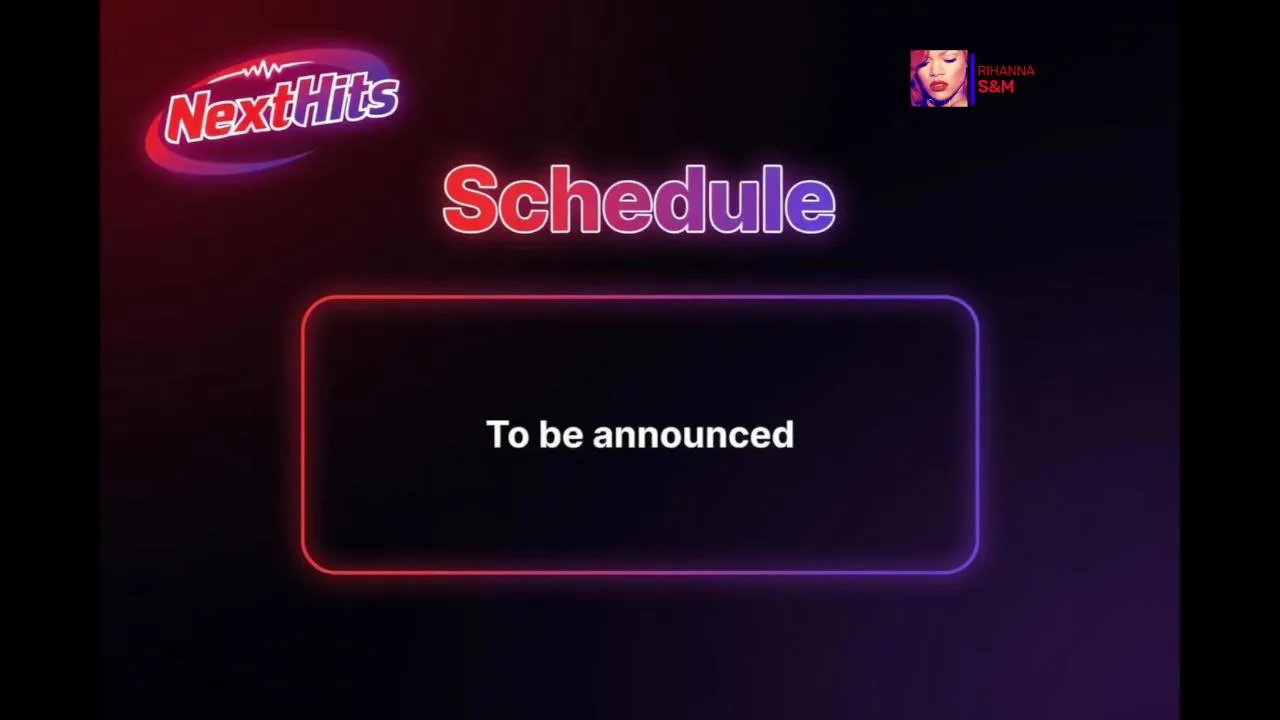 NextHits

RIHANNA
S&M

Schedule

To be announced